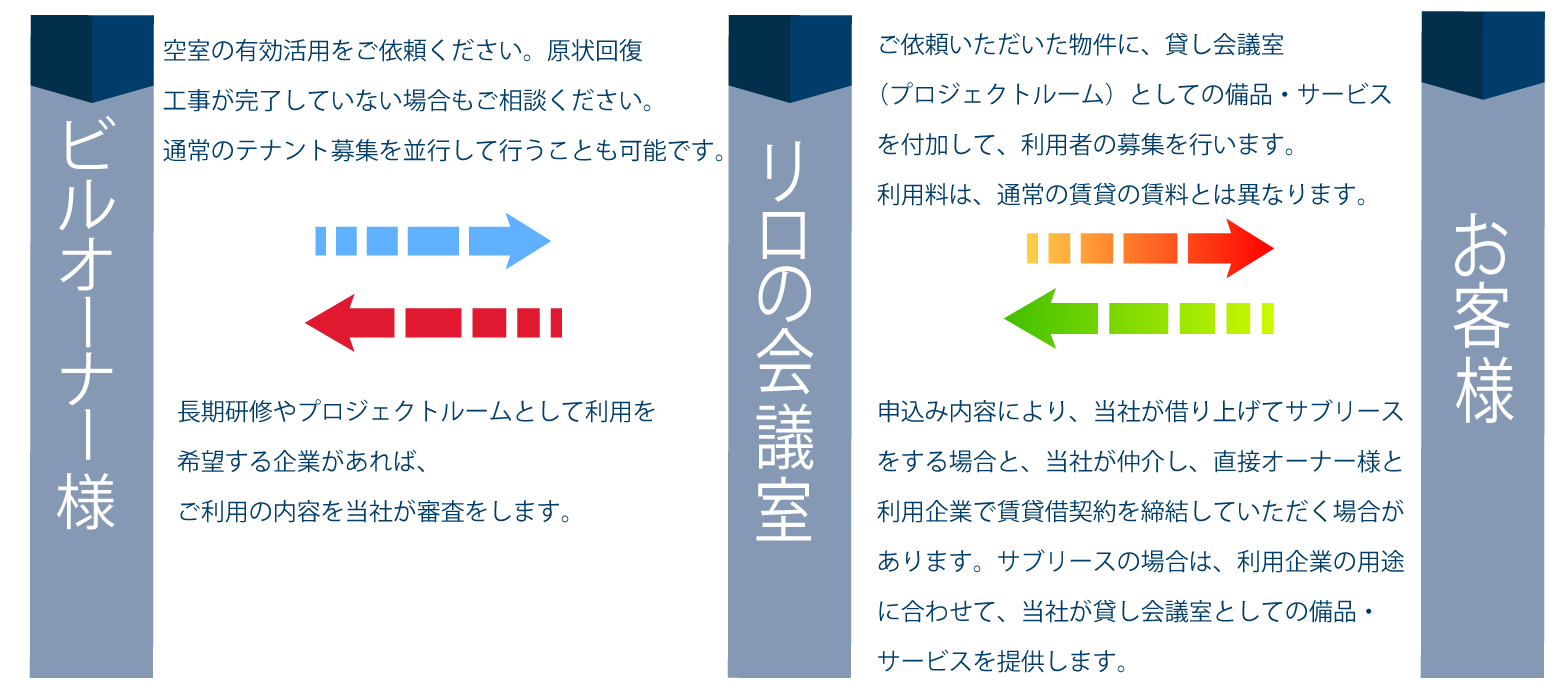 ビルオーナー様

空室の有効活用をご依頼ください。原状回復工事が完了していない場合もご相談ください。通常のテナント募集を並行して行うことも可能です。

長期研修やプロジェクトルームとして利用を希望する企業があれば、ご利用の内容を当社が審査をします。

リロの会議室

ご依頼いただいた物件に、貸し会議室（プロジェクトルーム）としての備品・サービスを付加して、利用者の募集を行います。利用料は、通常の賃貸の賃料とは異なります。

申込み内容により、当社が借り上げてサブリースをする場合と、当社が仲介し、直接オーナー様と利用企業で賃貸借契約を締結していただく場合があります。サブリースの場合は、利用企業の用途に合わせて、当社が貸し会議室としての備品・サービスを提供します。

お客様